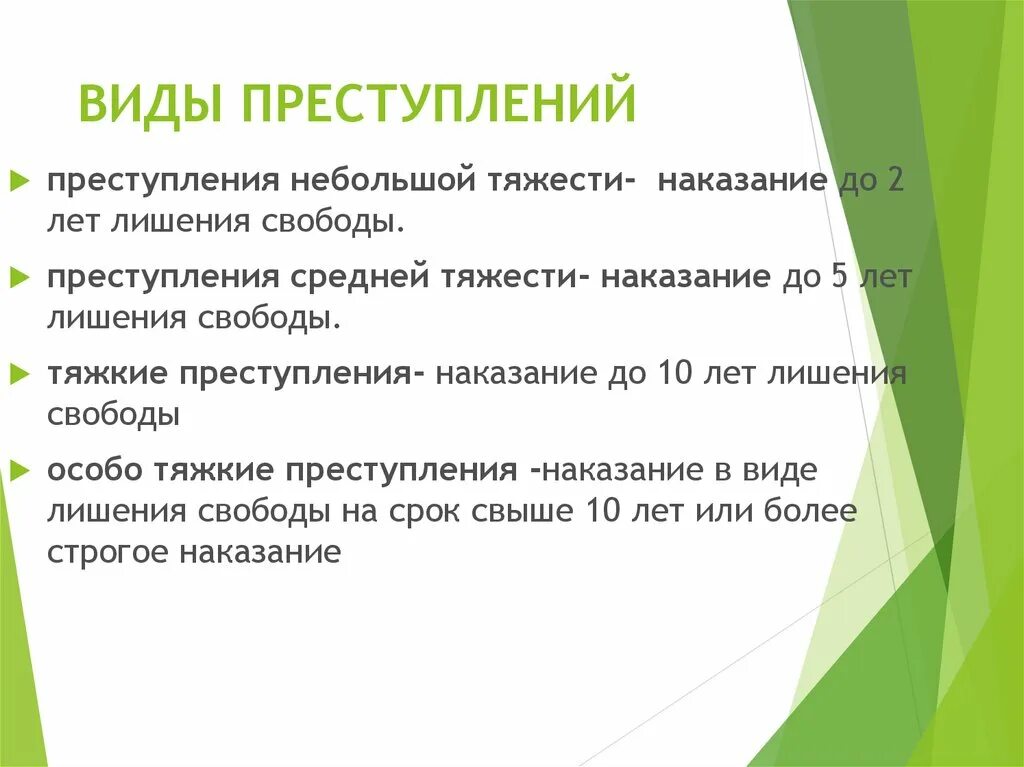 ВИДЫ ПРЕСТУПЛЕНИЙ

преступления небольшой тяжести- наказание до 2 лет лишения свободы.

преступления средней тяжести- наказание до 5 лет лишения свободы.

тяжкие преступления- наказание до 10 лет лишения свободы

особо тяжкие преступления -наказание в виде лишения свободы на срок свыше 10 лет или более строгое наказание